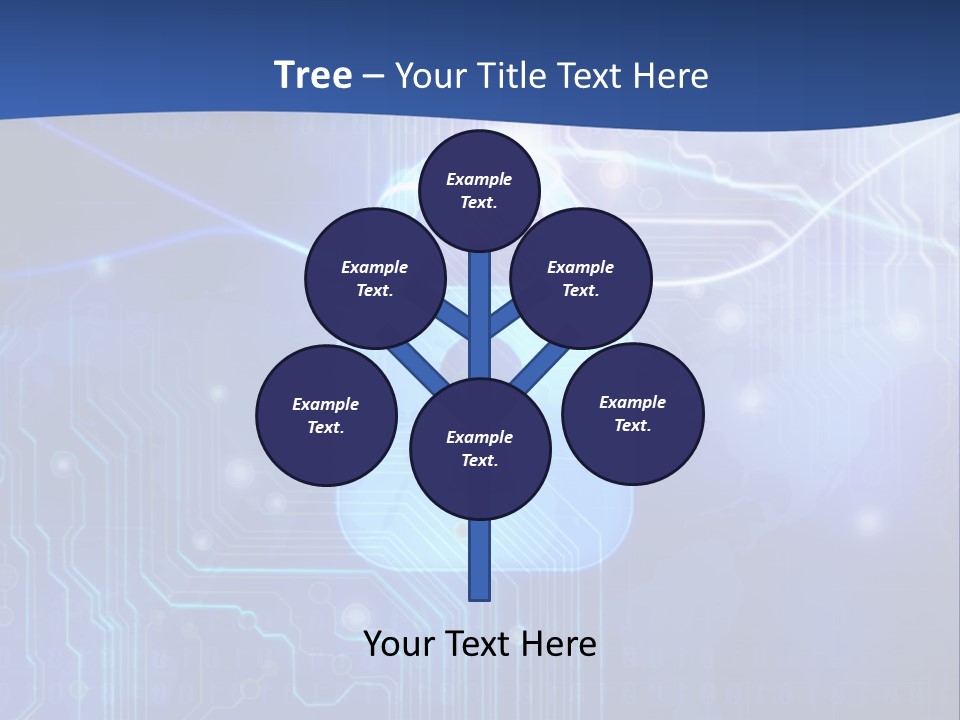 Tree – Your Title Text Here

Example Text.

Example Text.

Example Text.

Example Text.

Example Text.

Example Text.

Your Text Here